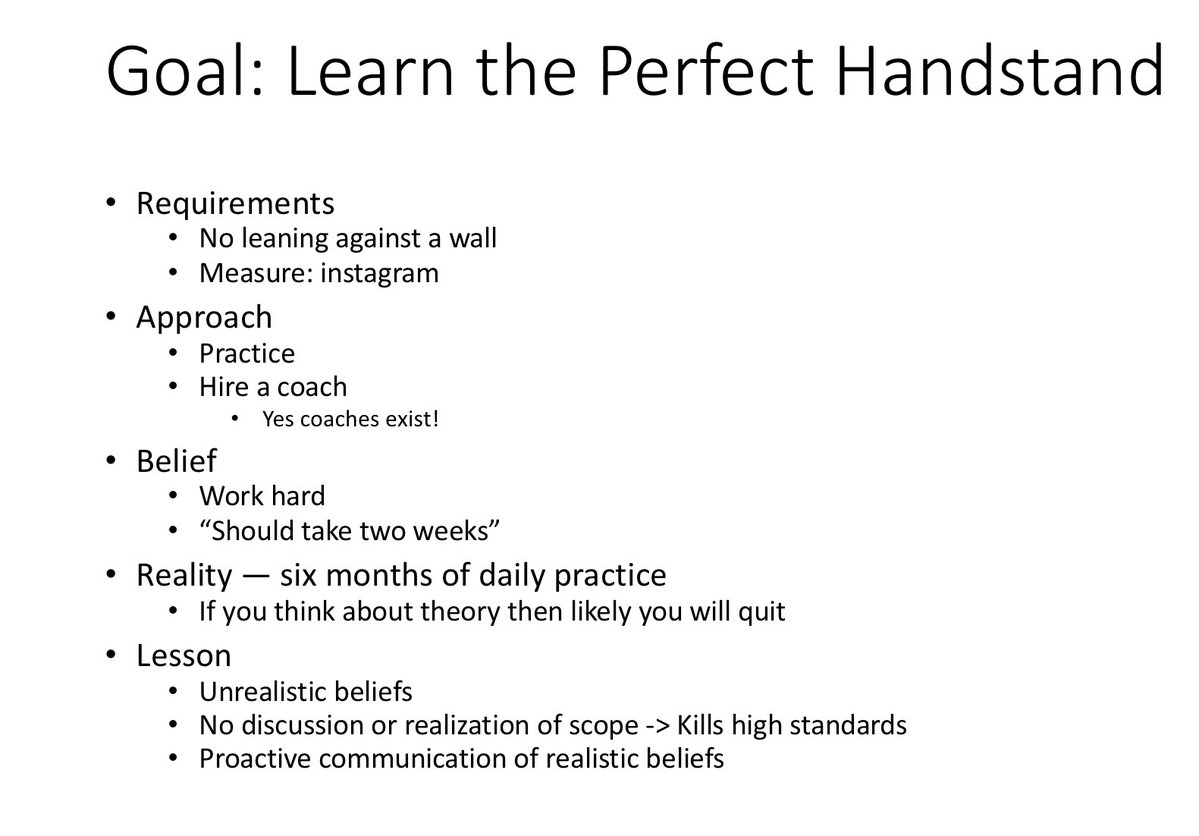 Goal: Learn the Perfect Handstand

• Requirements
  • No leaning against a wall
  • Measure: instagram
• Approach
  • Practice
  • Hire a coach
    • Yes coaches exist!
• Belief
  • Work hard
  • “Should take two weeks”
• Reality — six months of daily practice
  • If you think about theory then likely you will quit
• Lesson
  • Unrealistic beliefs
  • No discussion or realization of scope -> Kills high standards
  • Proactive communication of realistic beliefs